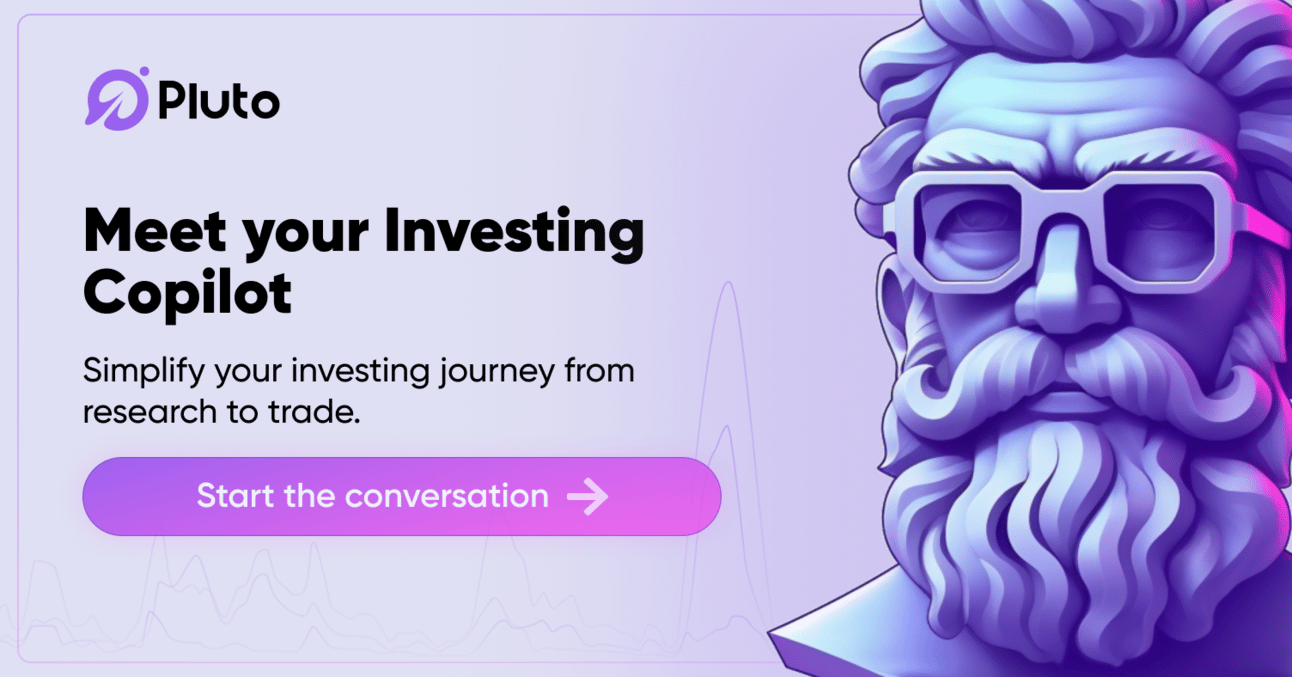 Pluto

Meet your Investing Copilot

Simplify your investing journey from research to trade.

Start the conversation